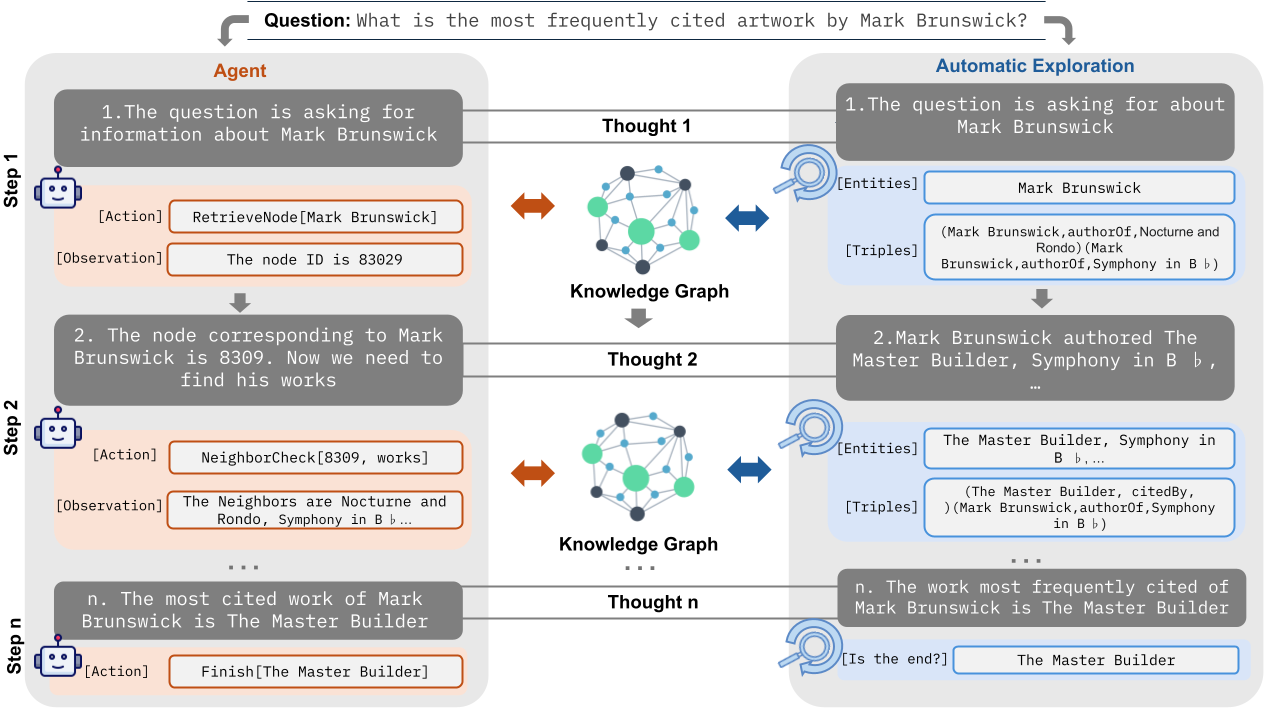 Question: What is the most frequently cited artwork by Mark Brunswick?

Agent

Step 1

1.The question is asking for information about Mark Brunswick

[Action] RetrieveNode[Mark Brunswick]

[Observation] The node ID is 83029

Step 2

2. The node corresponding to Mark Brunswick is 8309. Now we need to find his works

[Action] NeighborCheck[8309, works]

[Observation] The Neighbors are Nocturne and Rondo, Symphony in B ♭…

...

Step n

n. The most cited work of Mark Brunswick is The Master Builder

[Action] Finish[The Master Builder]

Thought 1

Knowledge Graph

Thought 2

Knowledge Graph

...

Thought n

Automatic Exploration

1.The question is asking for about Mark Brunswick

[Entities] Mark Brunswick

[Triples] (Mark Brunswick,authorOf,Nocturne and Rondo)(Mark Brunswick,authorOf,Symphony in B ♭)

2.Mark Brunswick authored The Master Builder, Symphony in B ♭, …

[Entities] The Master Builder, Symphony in B ♭,…

[Triples] (The Master Builder, citedBy, )(Mark Brunswick,authorOf,Symphony in B ♭)

...

n. The work most frequently cited of Mark Brunswick is The Master Builder

[Is the end?] The Master Builder